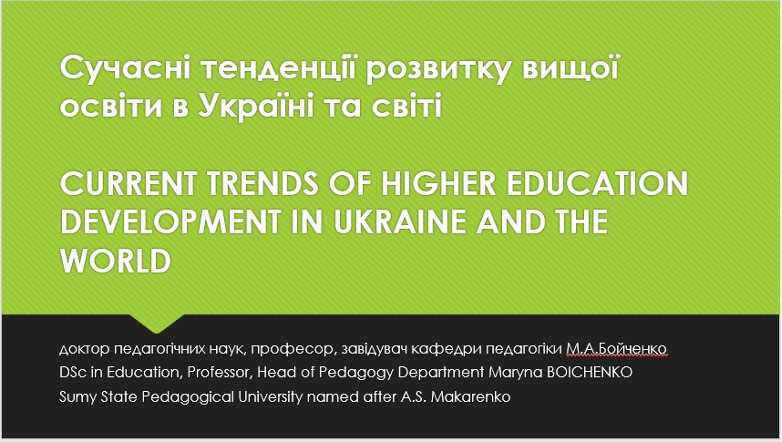 Сучасні тенденції розвитку вищої освіти в Україні та світі

CURRENT TRENDS OF HIGHER EDUCATION DEVELOPMENT IN UKRAINE AND THE WORLD

доктор педагогічних наук, професор, завідувач кафедри педагогіки М.А.Бойченко
DSc in Education, Professor, Head of Pedagogy Department Maryna BOICHENKO
Sumy State Pedagogical University named after A.S. Makarenko